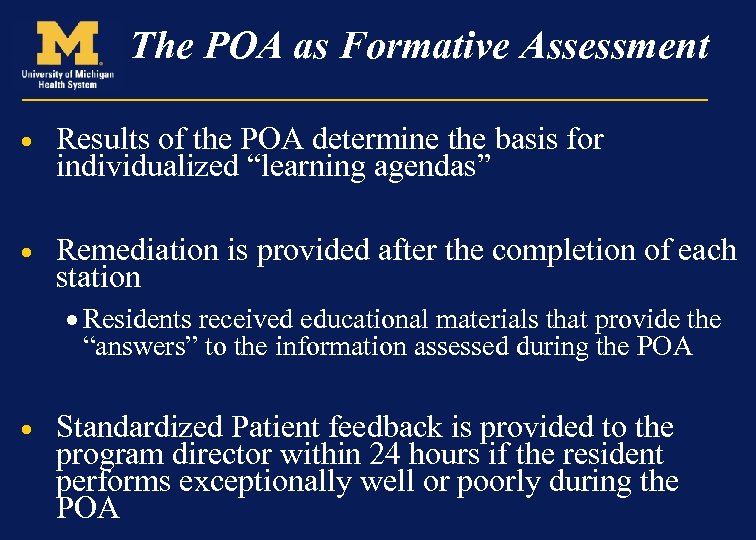 M
University of Michigan
Health System

The POA as Formative Assessment

• Results of the POA determine the basis for individualized “learning agendas”

• Remediation is provided after the completion of each station
  • Residents received educational materials that provide the “answers” to the information assessed during the POA

• Standardized Patient feedback is provided to the program director within 24 hours if the resident performs exceptionally well or poorly during the POA